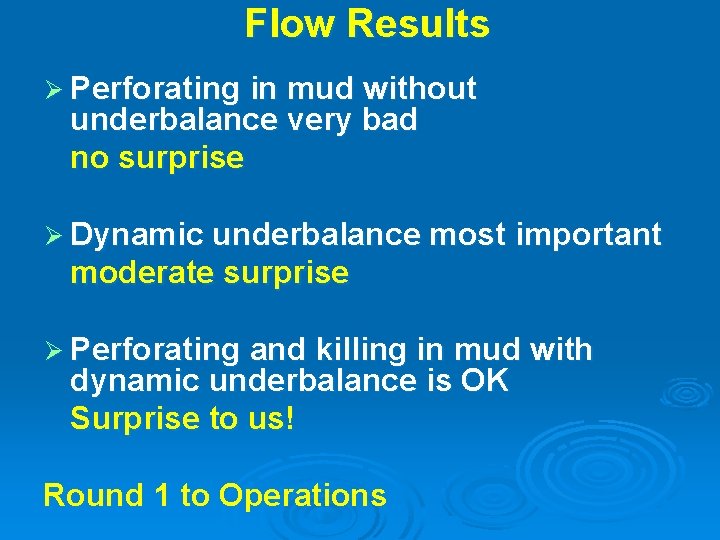 Flow Results

➢ Perforating in mud without underbalance very bad
no surprise

➢ Dynamic underbalance most important
moderate surprise

➢ Perforating and killing in mud with dynamic underbalance is OK
Surprise to us!

Round 1 to Operations